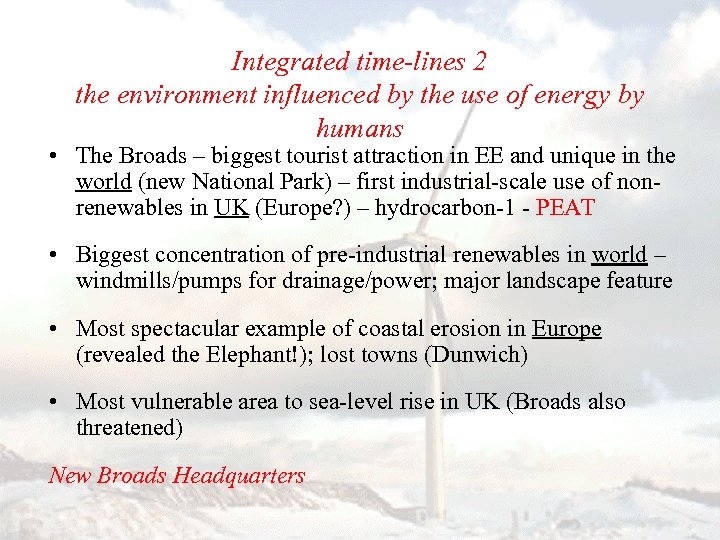 Integrated time-lines 2
the environment influenced by the use of energy by humans

• The Broads – biggest tourist attraction in EE and unique in the world (new National Park) – first industrial-scale use of non-renewables in UK (Europe?) – hydrocarbon-1 - PEAT

• Biggest concentration of pre-industrial renewables in world – windmills/pumps for drainage/power; major landscape feature

• Most spectacular example of coastal erosion in Europe (revealed the Elephant!); lost towns (Dunwich)

• Most vulnerable area to sea-level rise in UK (Broads also threatened)

New Broads Headquarters